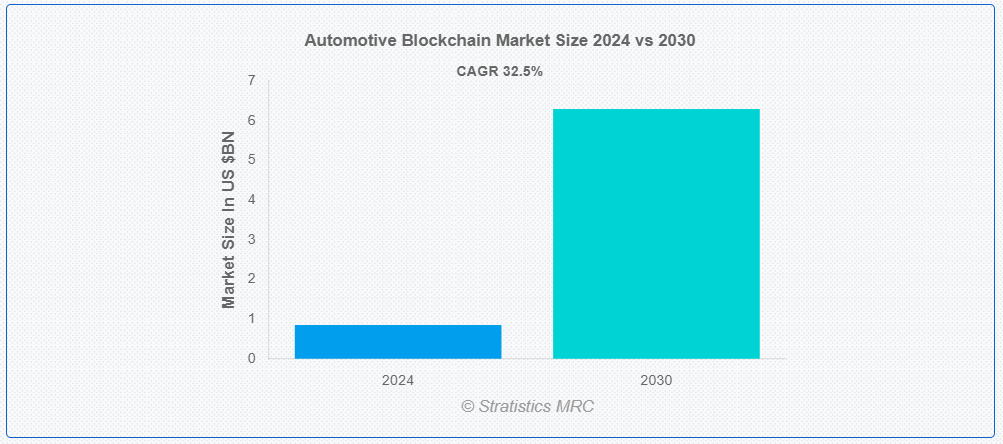 Automotive Blockchain Market Size 2024 vs 2030

CAGR 32.5%

Market Size In US $BN

7
6
5
4
3
2
1
0

2024
2030

© Stratistics MRC